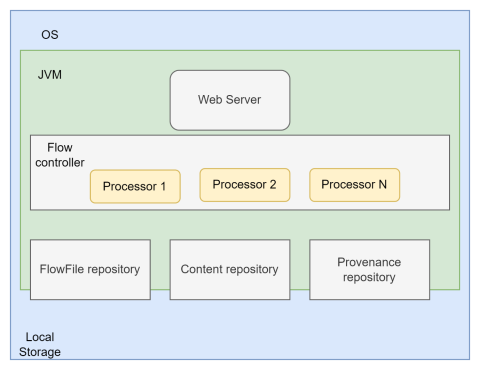 OS

JVM

Web Server

Flow controller

Processor 1

Processor 2

Processor N

FlowFile repository

Content repository

Provenance repository

Local Storage